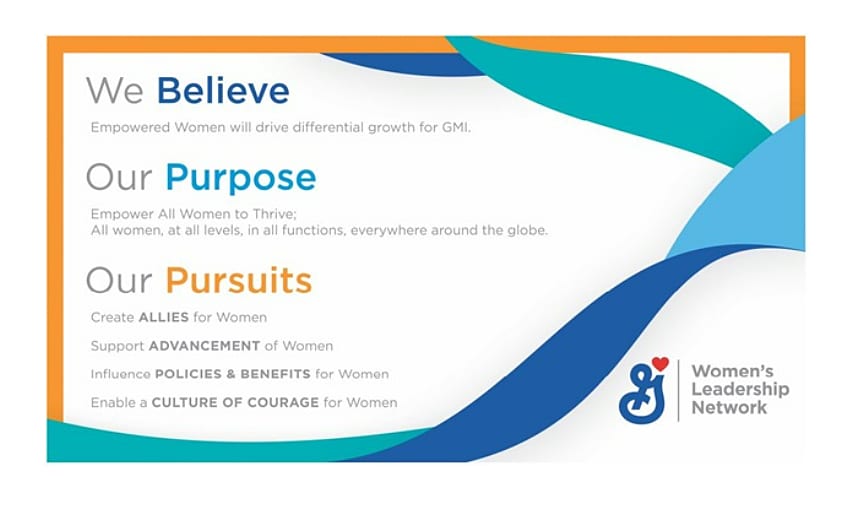 We Believe

Empowered Women will drive differential growth for GMI.

Our Purpose

Empower All Women to Thrive;
All women, at all levels, in all functions, everywhere around the globe.

Our Pursuits

Create ALLIES for Women

Support ADVANCEMENT of Women

Influence POLICIES & BENEFITS for Women

Enable a CULTURE OF COURAGE for Women

G

Women's Leadership Network